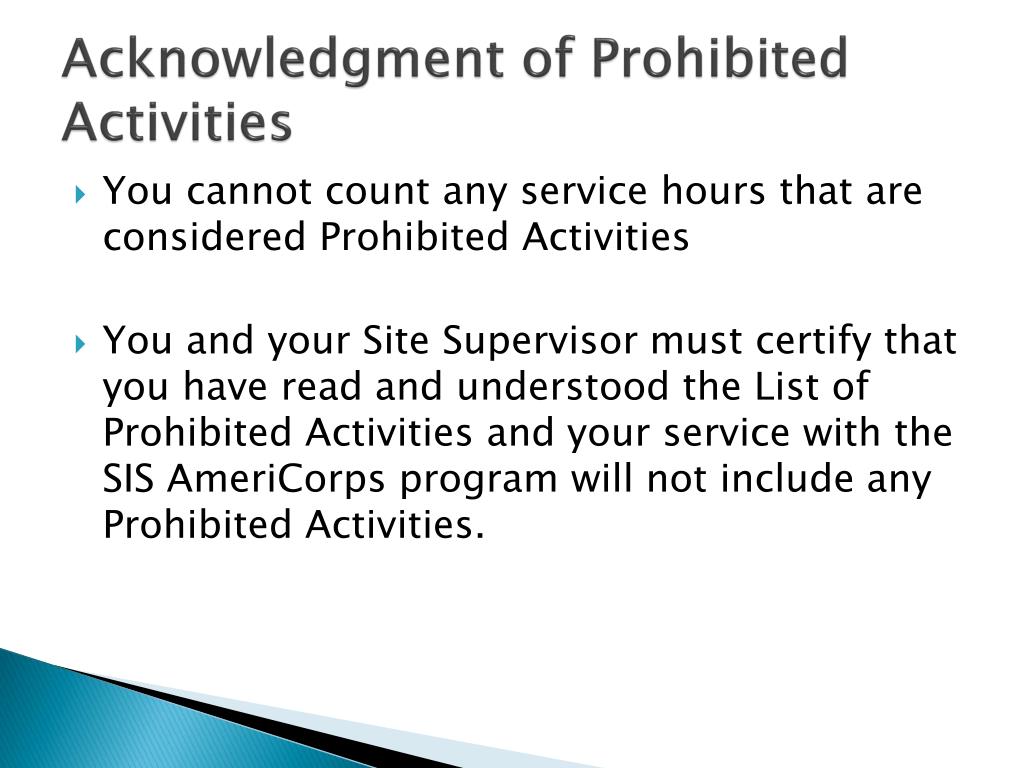 Acknowledgment of Prohibited Activities

You cannot count any service hours that are considered Prohibited Activities

You and your Site Supervisor must certify that you have read and understood the List of Prohibited Activities and your service with the SIS AmeriCorps program will not include any Prohibited Activities.